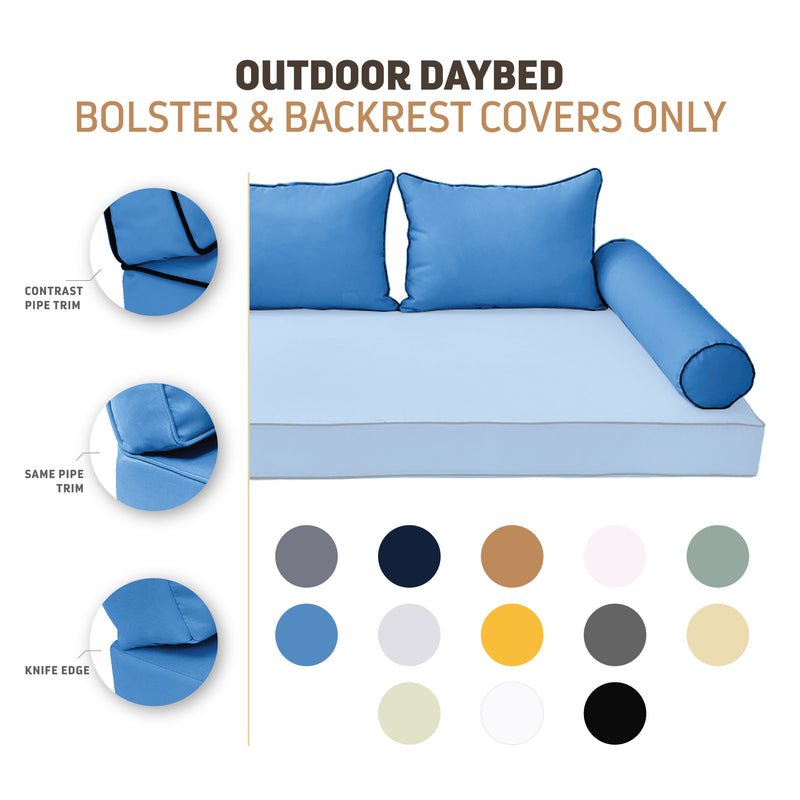 OUTDOOR DAYBED
BOLSTER & BACKREST COVERS ONLY

CONTRAST PIPE TRIM

SAME PIPE TRIM

KNIFE EDGE